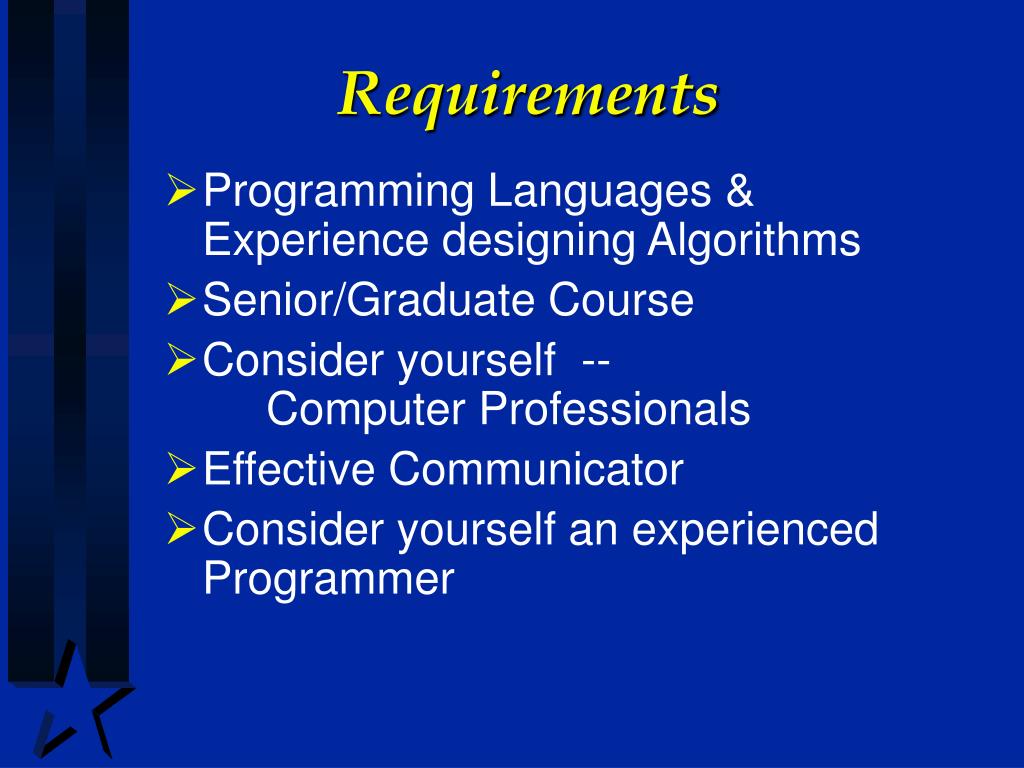 Requirements

➢ Programming Languages & Experience designing Algorithms
➢ Senior/Graduate Course
➢ Consider yourself --
Computer Professionals
➢ Effective Communicator
➢ Consider yourself an experienced Programmer